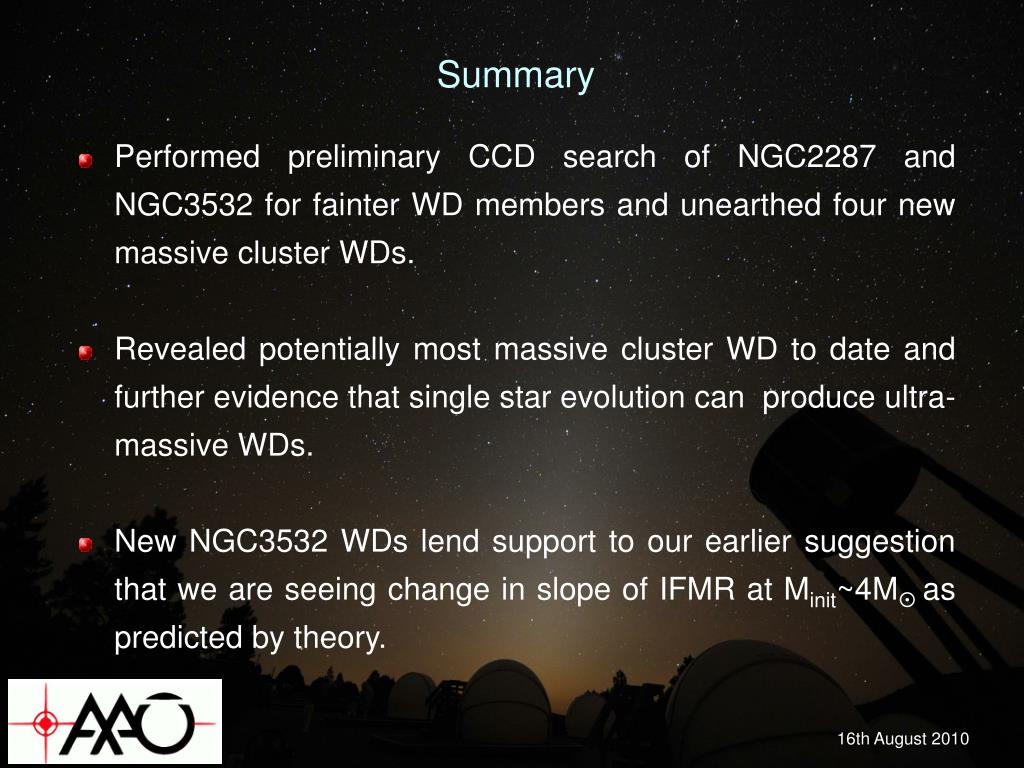 Summary

Performed preliminary CCD search of NGC2287 and NGC3532 for fainter WD members and unearthed four new massive cluster WDs.

Revealed potentially most massive cluster WD to date and further evidence that single star evolution can produce ultra-massive WDs.

New NGC3532 WDs lend support to our earlier suggestion that we are seeing change in slope of IFMR at $M_{init}$~$4M_{\odot}$ as predicted by theory.

AAO

16th August 2010